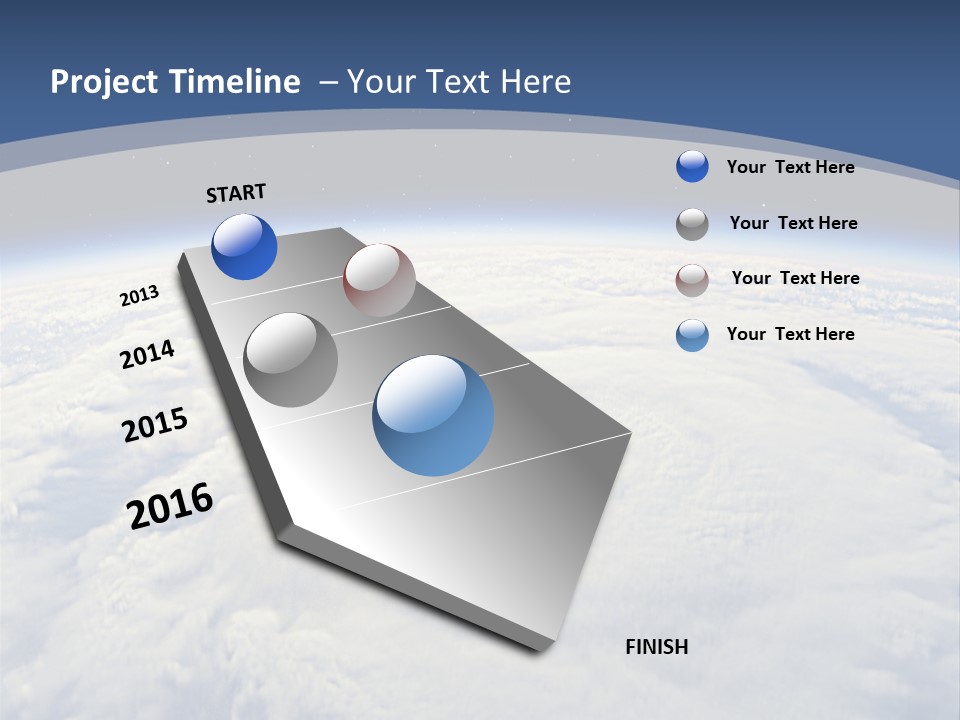 Project Timeline – Your Text Here

START

2013

2014

2015

2016

FINISH

Your Text Here

Your Text Here

Your Text Here

Your Text Here